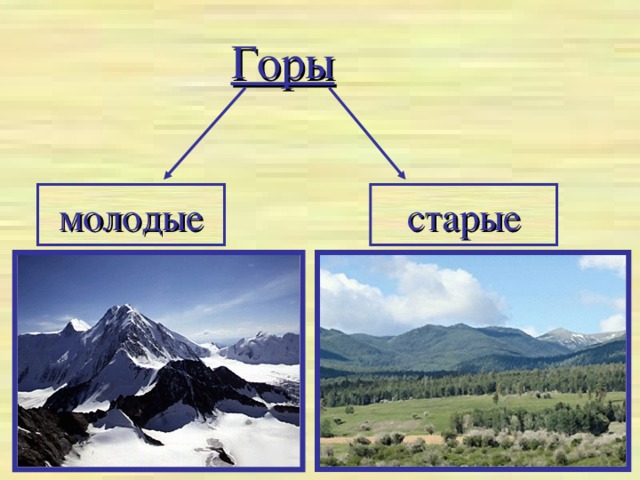 Горы

молодые

старые